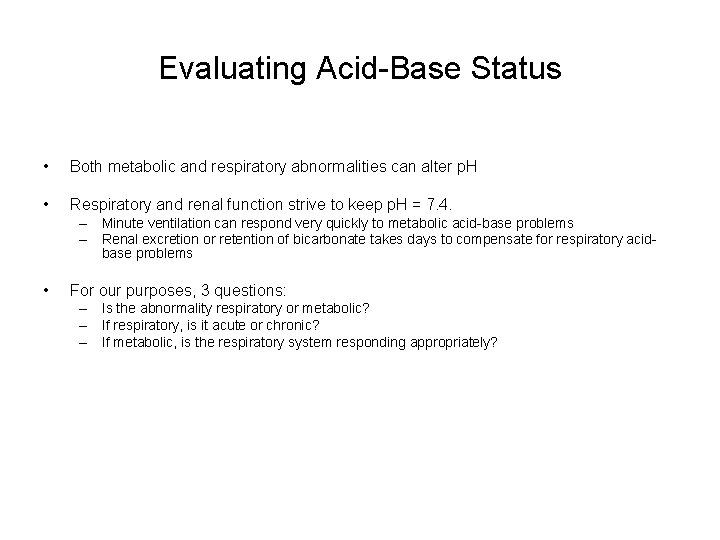 Evaluating Acid-Base Status

• Both metabolic and respiratory abnormalities can alter pH

• Respiratory and renal function strive to keep pH = 7.4.
– Minute ventilation can respond very quickly to metabolic acid-base problems
– Renal excretion or retention of bicarbonate takes days to compensate for respiratory acid-base problems

• For our purposes, 3 questions:
– Is the abnormality respiratory or metabolic?
– If respiratory, is it acute or chronic?
– If metabolic, is the respiratory system responding appropriately?